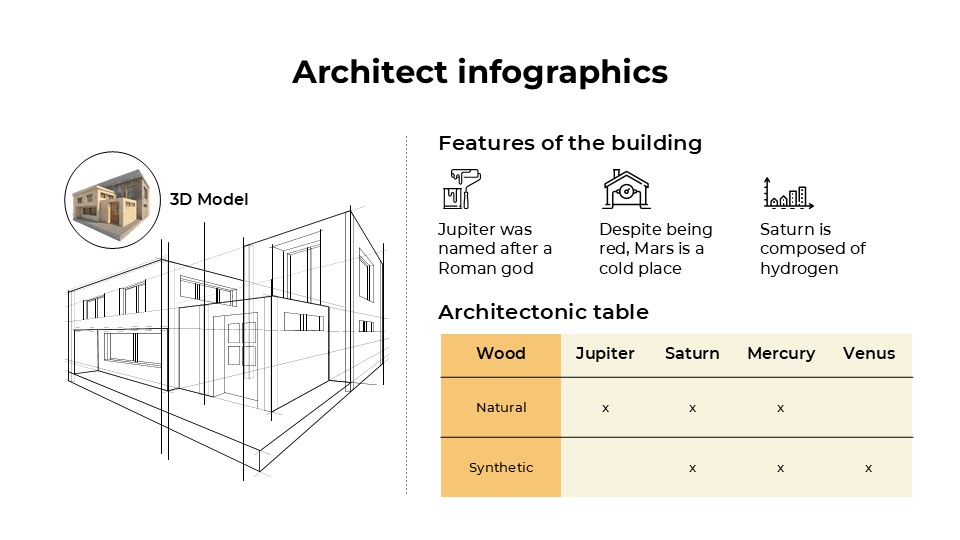 Architect infographics

3D Model

Features of the building

Jupiter was named after a Roman god

Despite being red, Mars is a cold place

Saturn is composed of hydrogen

Architectonic table

| Wood | Jupiter | Saturn | Mercury | Venus |
|---|---|---|---|---|
| Natural | x | x | x | |
| Synthetic | | x | x | x |